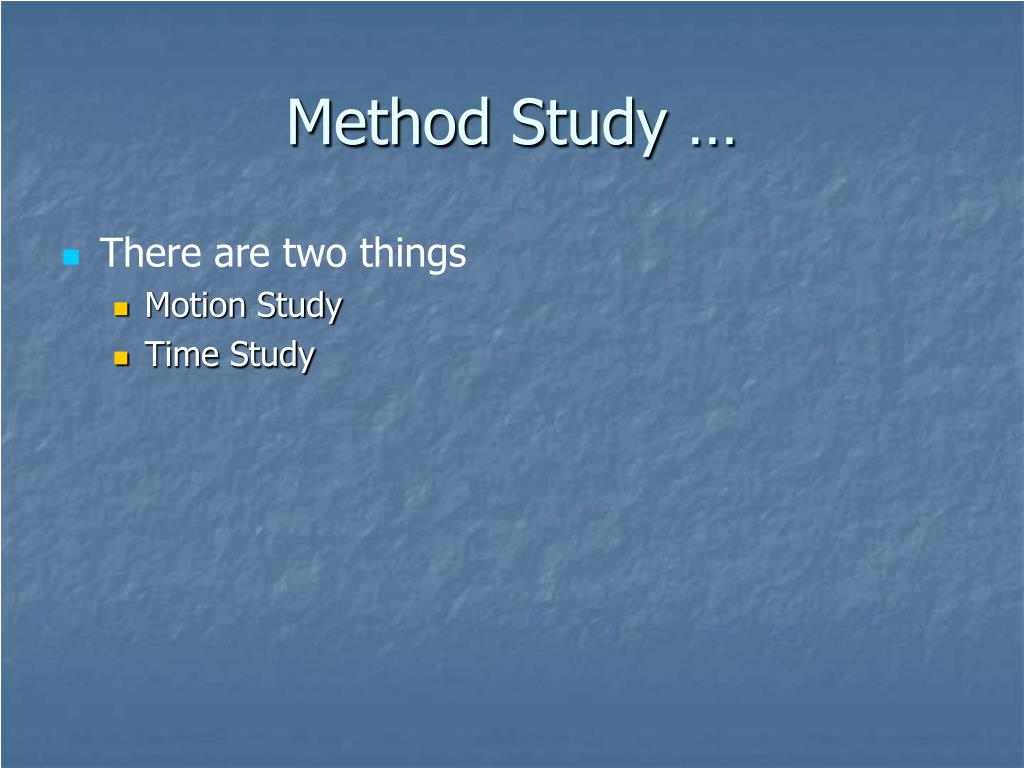 Method Study …

There are two things
Motion Study
Time Study